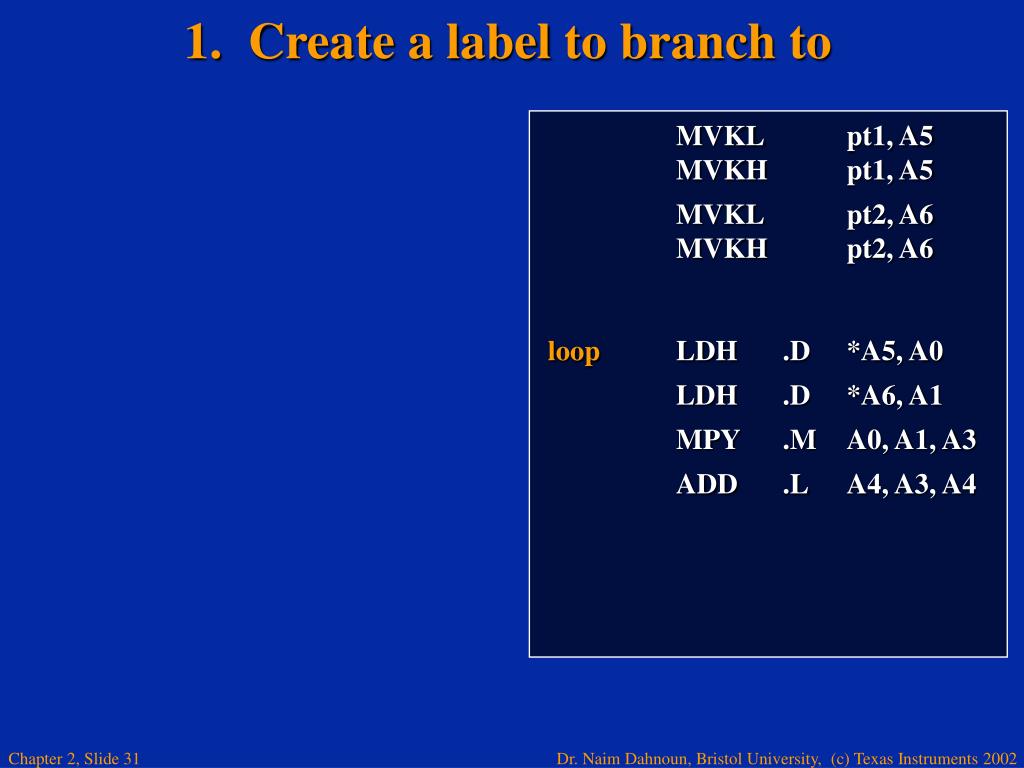 1. Create a label to branch to

MVKL pt1, A5
MVKH pt1, A5
MVKL pt2, A6
MVKH pt2, A6

loop LDH .D *A5, A0
LDH .D *A6, A1
MPY .M A0, A1, A3
ADD .L A4, A3, A4

Chapter 2, Slide 31

Dr. Naim Dahnoun, Bristol University, (c) Texas Instruments 2002